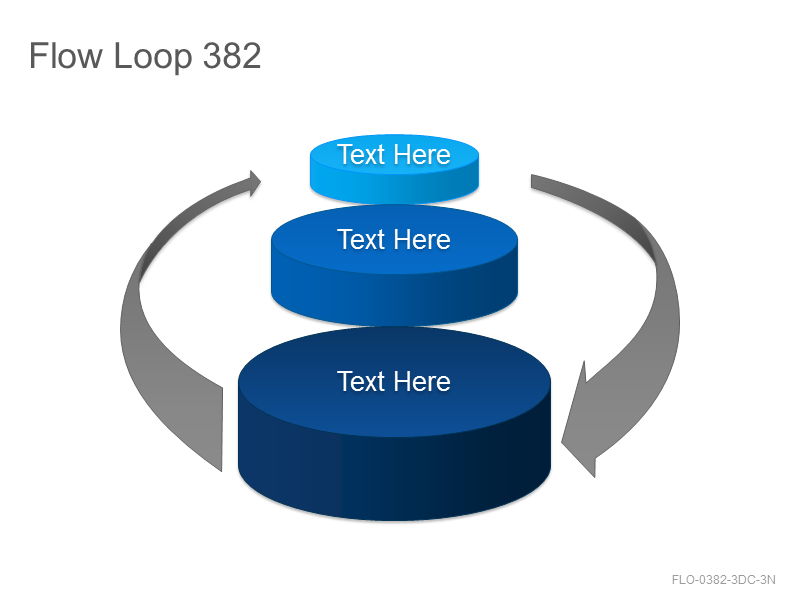 Flow Loop 382

Text Here

Text Here

Text Here

FLO-0382-3DC-3N